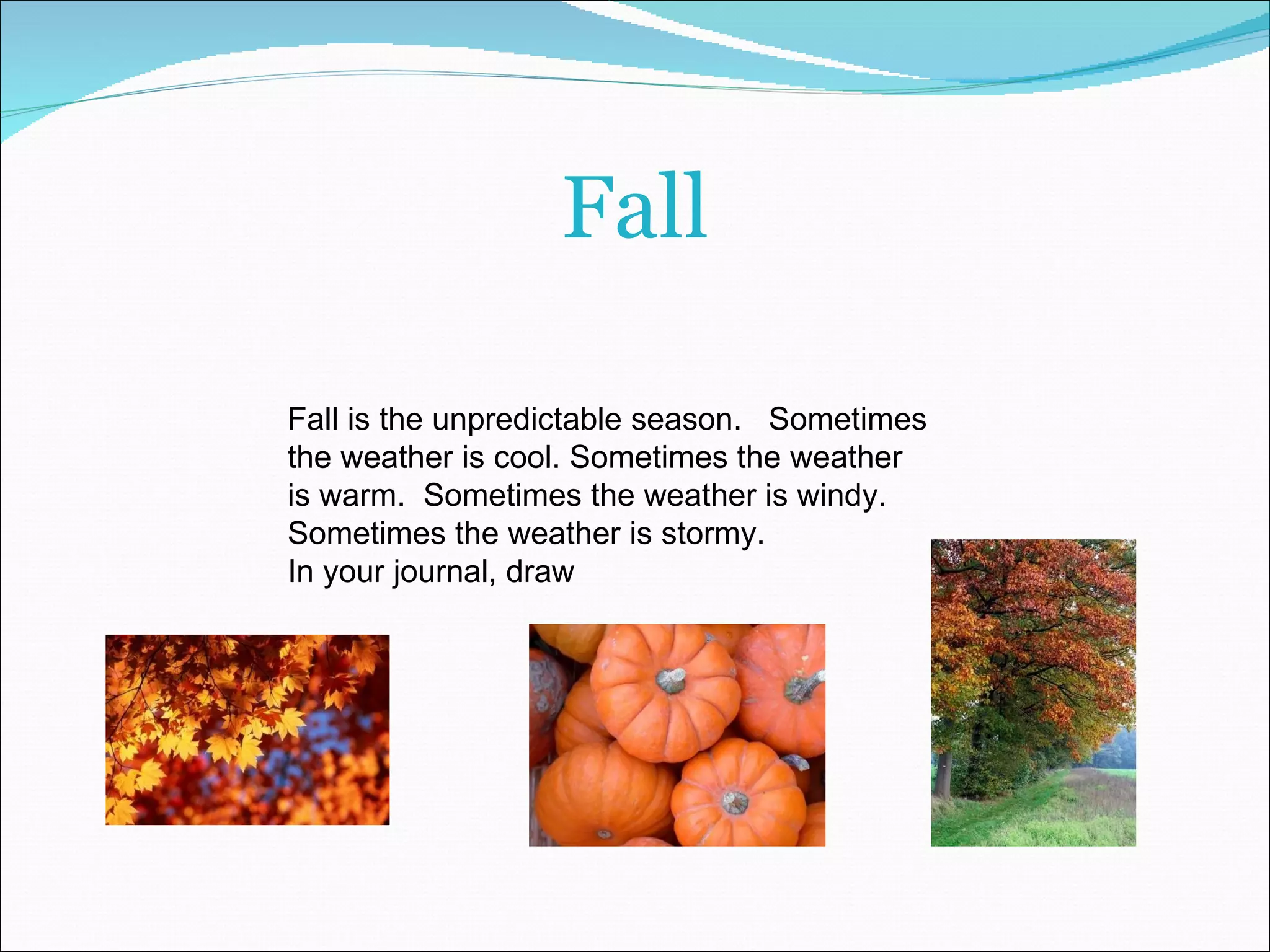 Fall

Fall is the unpredictable season. Sometimes the weather is cool. Sometimes the weather is warm. Sometimes the weather is windy. Sometimes the weather is stormy.
In your journal, draw